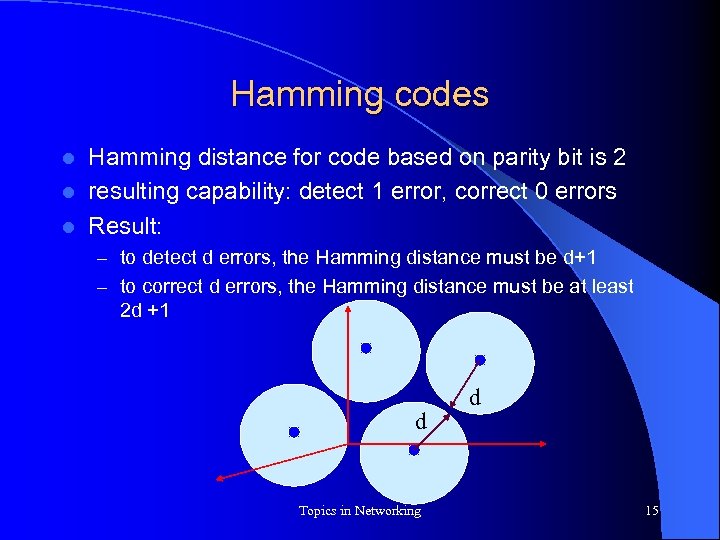 Hamming codes

- Hamming distance for code based on parity bit is 2
- resulting capability: detect 1 error, correct 0 errors
- Result:
  – to detect d errors, the Hamming distance must be d+1
  – to correct d errors, the Hamming distance must be at least 2d +1

d

d

Topics in Networking

15